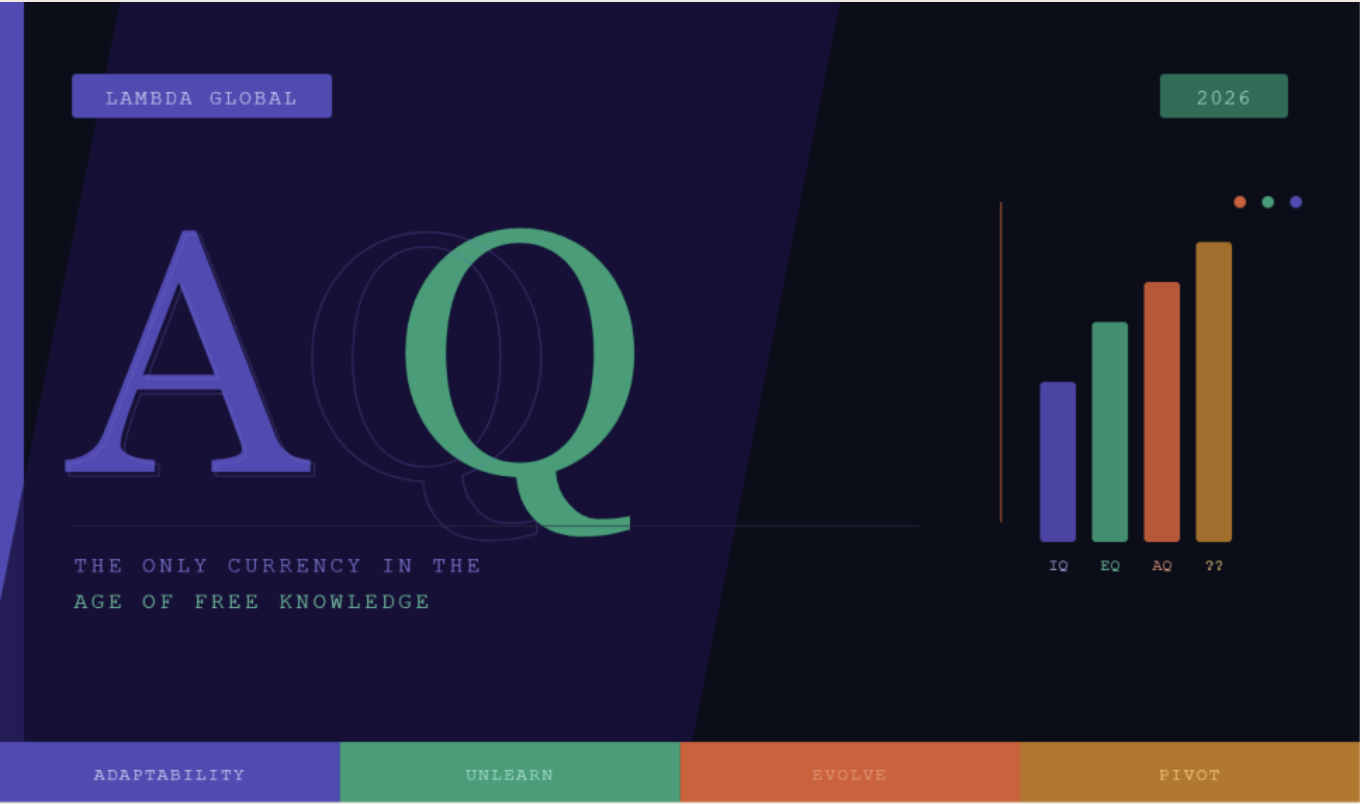 LAMBDA GLOBAL

2026

AQ

THE ONLY CURRENCY IN THE
AGE OF FREE KNOWLEDGE

IQ EQ AQ ??

ADAPTABILITY UNLEARN EVOLVE PIVOT